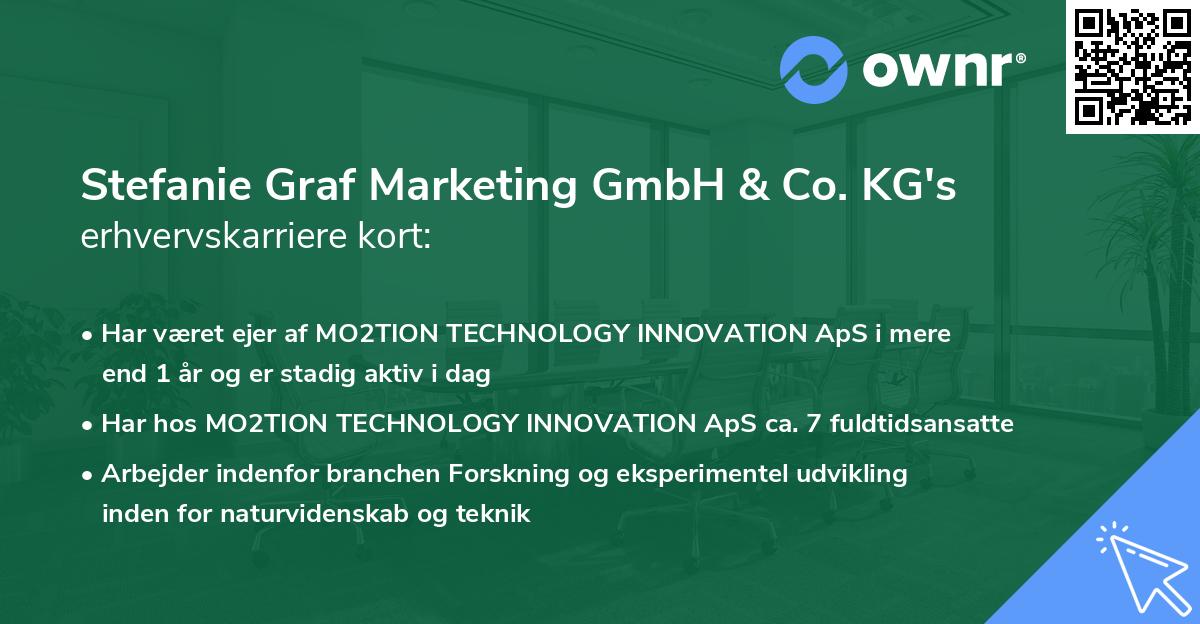 ownr®

Stefanie Graf Marketing GmbH & Co. KG's
erhvervskarriere kort:

• Har været ejer af MO2TION TECHNOLOGY INNOVATION ApS i mere end 1 år og er stadig aktiv i dag
• Har hos MO2TION TECHNOLOGY INNOVATION ApS ca. 7 fuldtidsansatte
• Arbejder indenfor branchen Forskning og eksperimentel udvikling inden for naturvidenskab og teknik